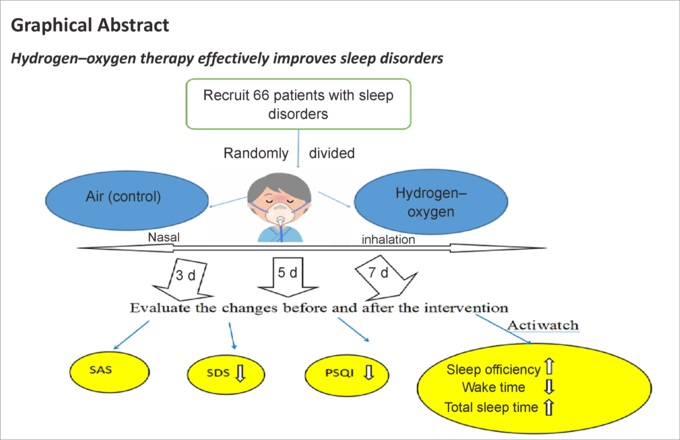 Graphical Abstract

Hydrogen–oxygen therapy effectively improves sleep disorders

Recruit 66 patients with sleep disorders

Randomly divided

Air (control)

Hydrogen–oxygen

Nasal

inhalation

3 d

5 d

7 d

Evaluate the changes before and after the intervention

Actiwatch

SAS

SDS ⇩

PSQI ⇩

Sleep officiency ⇧
Wake time ⇩
Total sleep time ⇧